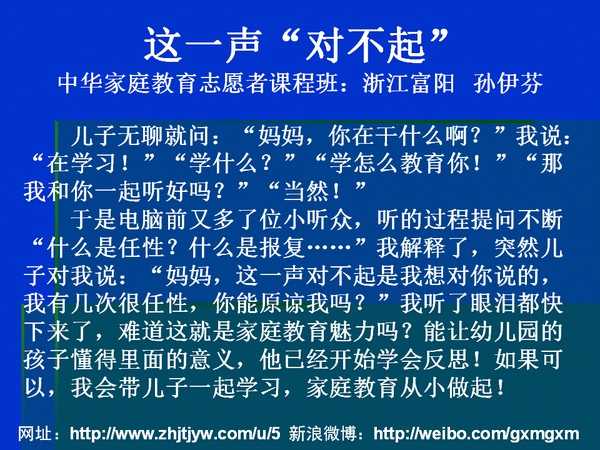 这一声“对不起”
中华家庭教育志愿者课程班：浙江富阳 孙伊芬

儿子无聊就问：“妈妈，你在干什么啊？”我说：“在学习！”“学什么？”“学怎么教育你！”“那我和你一起听好吗？”“当然！”

于是电脑前又多了位小听众，听的过程提问不断“什么是任性？什么是报复……”我解释了，突然儿子对我说：“妈妈，这一声对不起是我想对你说的，我有几次很任性，你能原谅我吗？”我听了眼泪都快下来了，难道这就是家庭教育魅力吗？能让幼儿园的孩子懂得里面的意义，他已经开始学会反思！如果可以，我会带儿子一起学习，家庭教育从小做起！

网址：http://www.zhjtjyw.com/u/5 新浪微博：http://weibo.com/gxmgxm